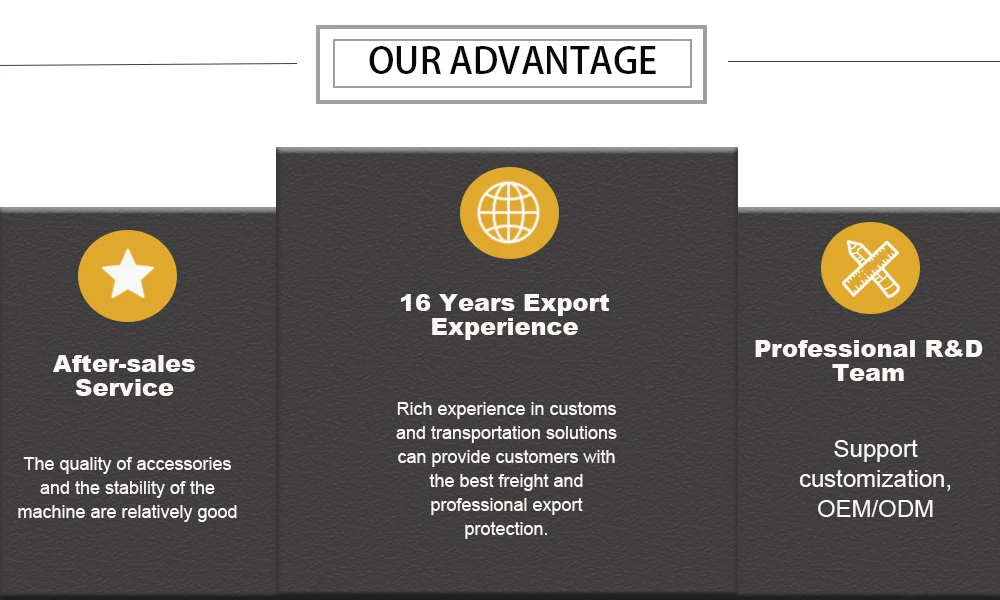 OUR ADVANTAGE

After-sales Service

The quality of accessories and the stability of the machine are relatively good

16 Years Export Experience

Rich experience in customs and transportation solutions can provide customers with the best freight and professional export protection.

Professional R&D Team

Support customization, OEM/ODM